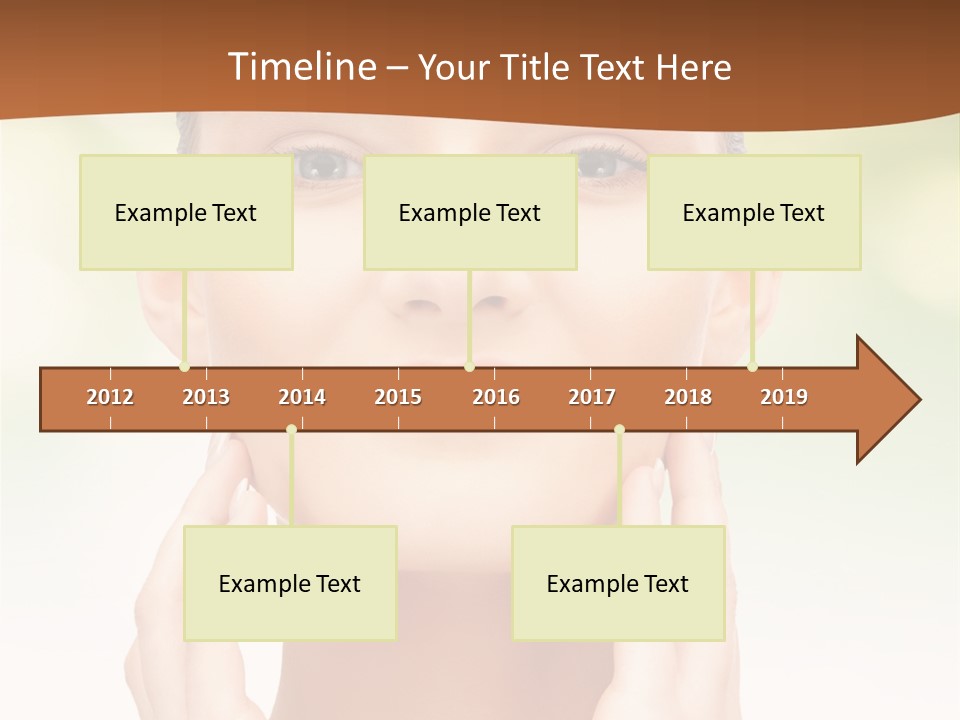 Timeline – Your Title Text Here

Example Text

Example Text

Example Text

2012 2013 2014 2015 2016 2017 2018 2019

Example Text

Example Text